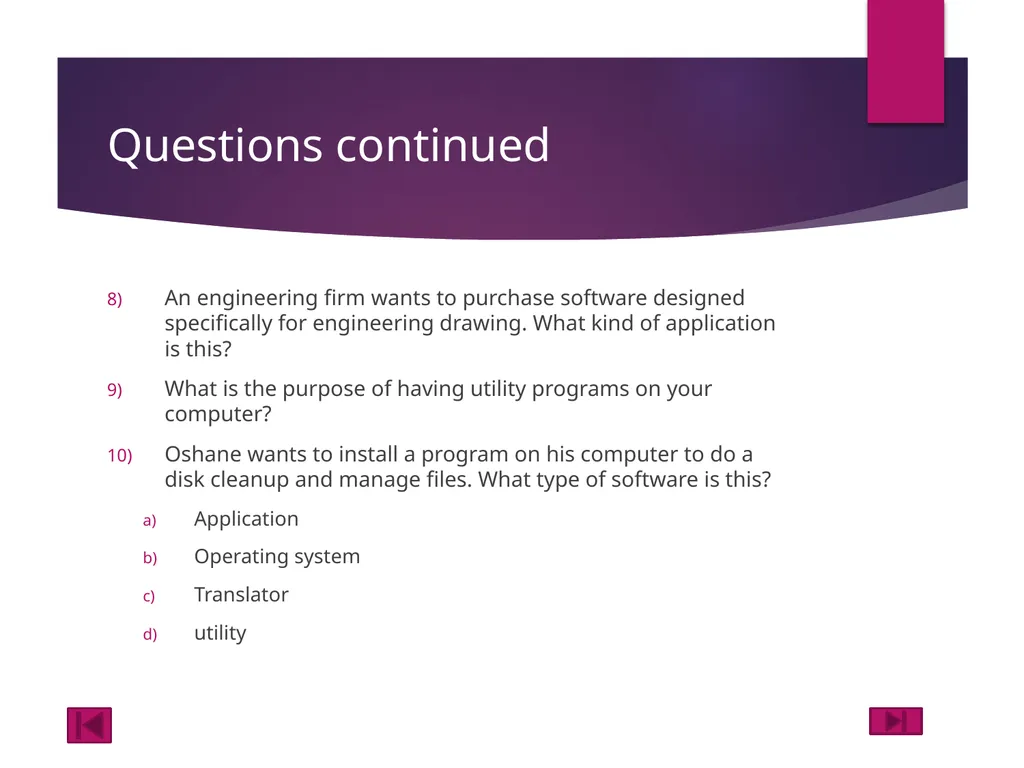 Questions continued

8) An engineering firm wants to purchase software designed specifically for engineering drawing. What kind of application is this?

9) What is the purpose of having utility programs on your computer?

10) Oshane wants to install a program on his computer to do a disk cleanup and manage files. What type of software is this?

a) Application

b) Operating system

c) Translator

d) utility